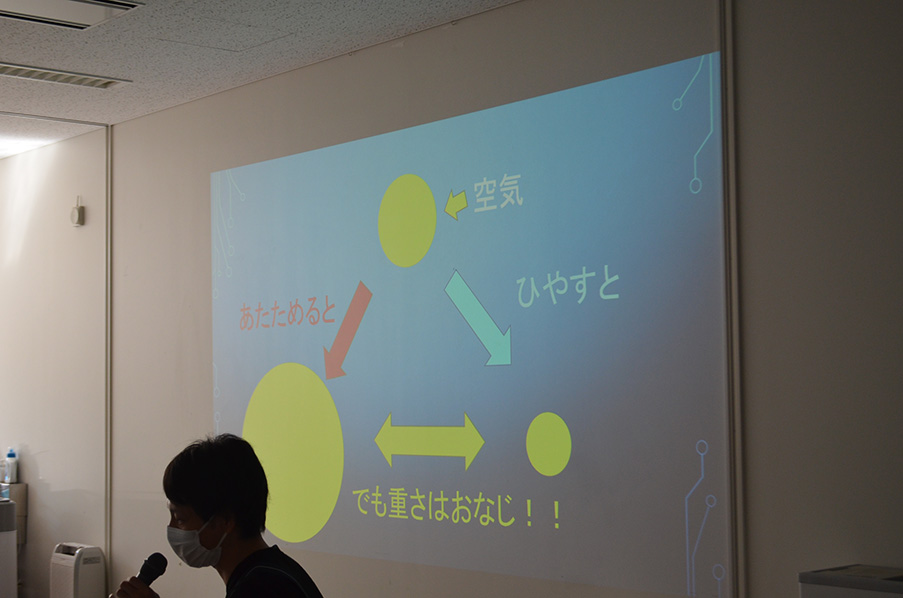 空気

あたためると

ひやすと

でも重さはおなじ！！